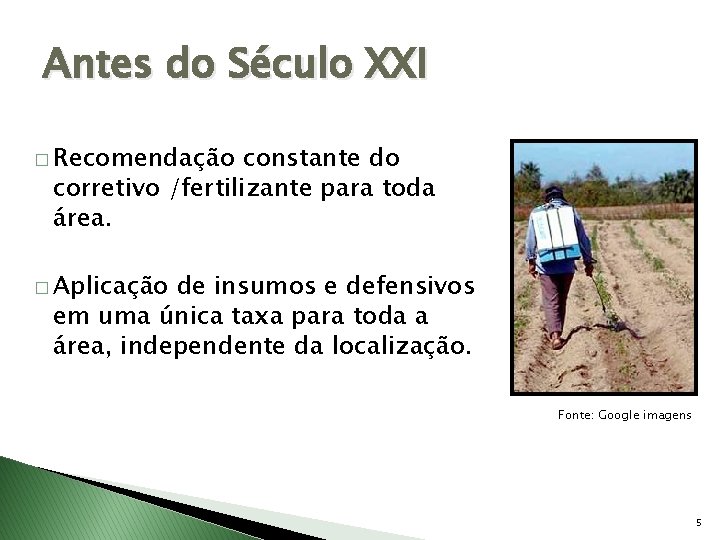 Antes do Século XXI

□ Recomendação constante do corretivo /fertilizante para toda área.

□ Aplicação de insumos e defensivos em uma única taxa para toda a área, independente da localização.

Fonte: Google imagens

5